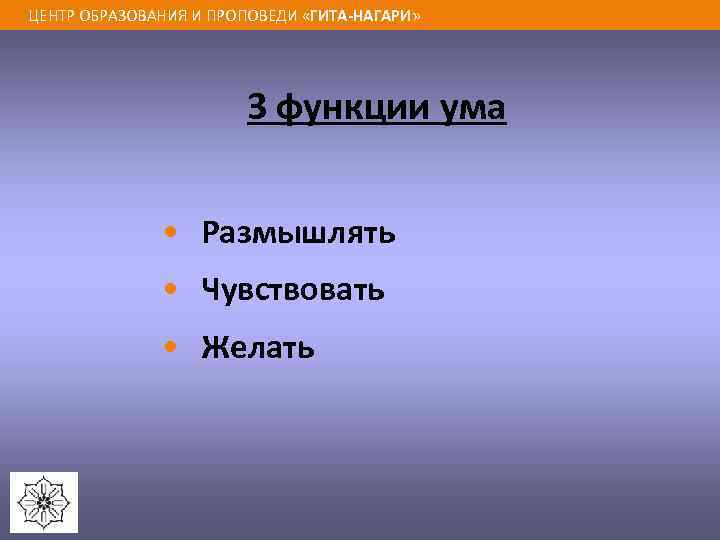 ЦЕНТР ОБРАЗОВАНИЯ И ПРОПОВЕДИ «ГИТА-НАГАРИ»

3 функции ума

• Размышлять
• Чувствовать
• Желать